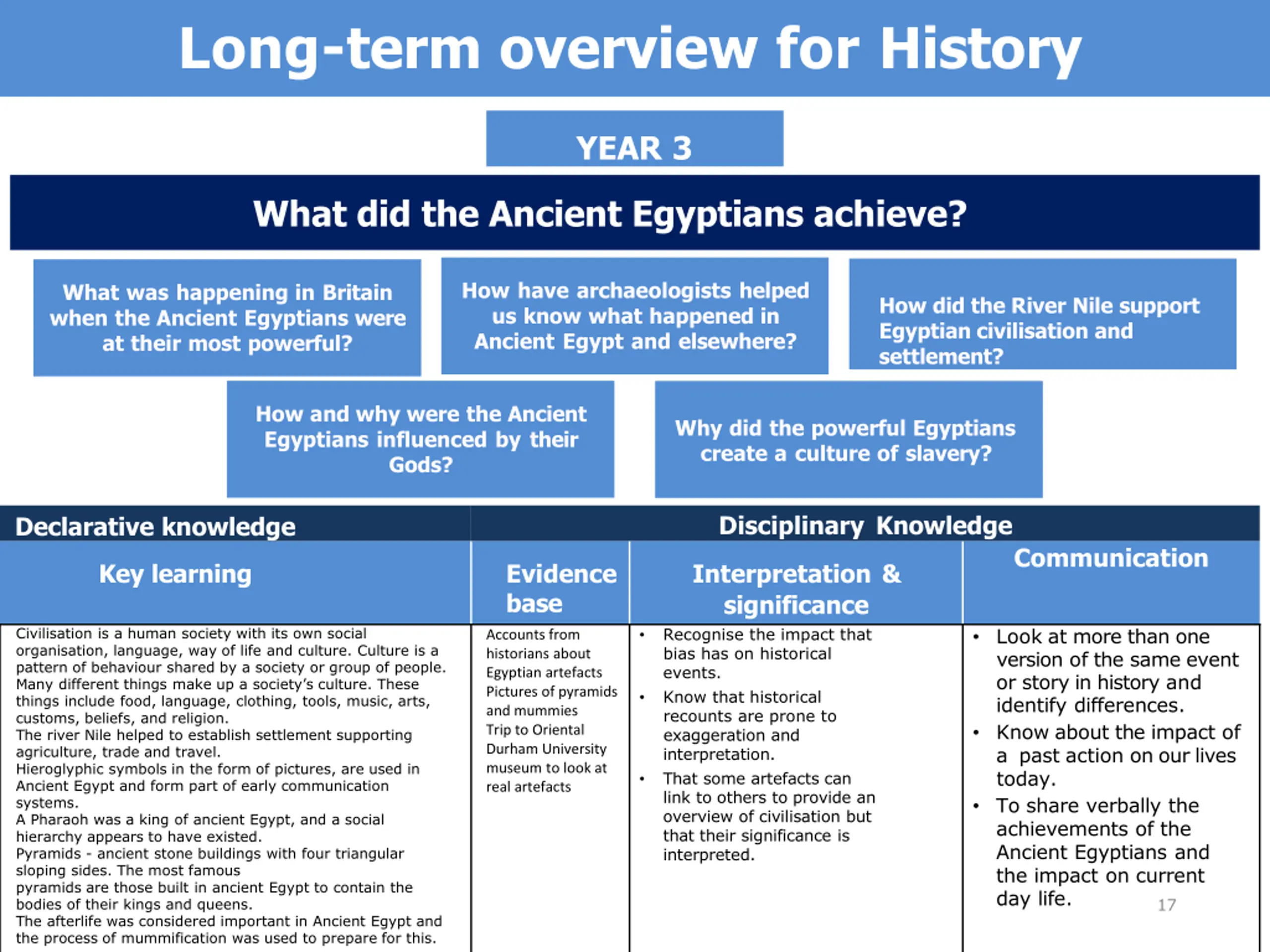 Long-term overview for History

YEAR 3

What did the Ancient Egyptians achieve?

What was happening in Britain when the Ancient Egyptians were at their most powerful?

How have archaeologists helped us know what happened in Ancient Egypt and elsewhere?

How did the River Nile support Egyptian civilisation and settlement?

How and why were the Ancient Egyptians influenced by their Gods?

Why did the powerful Egyptians create a culture of slavery?

| Declarative knowledge | Disciplinary Knowledge | | |
|---|---|---|---|
| Key learning | Evidence base | Interpretation & significance | Communication |
| Civilisation is a human society with its own social organisation, language, way of life and culture. Culture is a pattern of behaviour shared by a society or group of people. Many different things make up a society's culture. These things include food, language, clothing, tools, music, arts, customs, beliefs, and religion. The river Nile helped to establish settlement supporting agriculture, trade and travel. Hieroglyphic symbols in the form of pictures, are used in Ancient Egypt and form part of early communication systems. A Pharaoh was a king of ancient Egypt, and a social hierarchy appears to have existed. Pyramids - ancient stone buildings with four triangular sloping sides. The most famous pyramids are those built in ancient Egypt to contain the bodies of their kings and queens. The afterlife was considered important in Ancient Egypt and the process of mummification was used to prepare for this. | Accounts from historians about Egyptian artefacts Pictures of pyramids and mummies Trip to Oriental Durham University museum to look at real artefacts | • Recognise the impact that bias has on historical events. • Know that historical recounts are prone to exaggeration and interpretation. • That some artefacts can link to others to provide an overview of civilisation but that their significance is interpreted. | • Look at more than one version of the same event or story in history and identify differences. • Know about the impact of a past action on our lives today. • To share verbally the achievements of the Ancient Egyptians and the impact on current day life. |

17